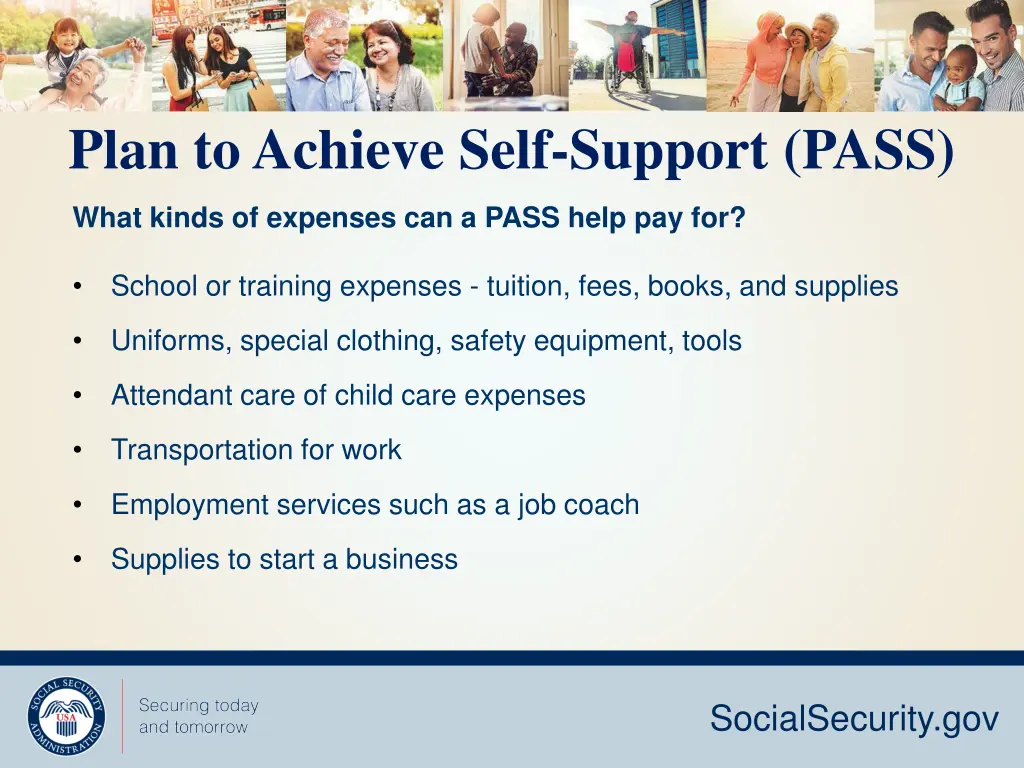 Plan to Achieve Self-Support (PASS)

What kinds of expenses can a PASS help pay for?

• School or training expenses - tuition, fees, books, and supplies
• Uniforms, special clothing, safety equipment, tools
• Attendant care of child care expenses
• Transportation for work
• Employment services such as a job coach
• Supplies to start a business

SOCIAL SECURITY ADMINISTRATION USA

Securing today and tomorrow

SocialSecurity.gov